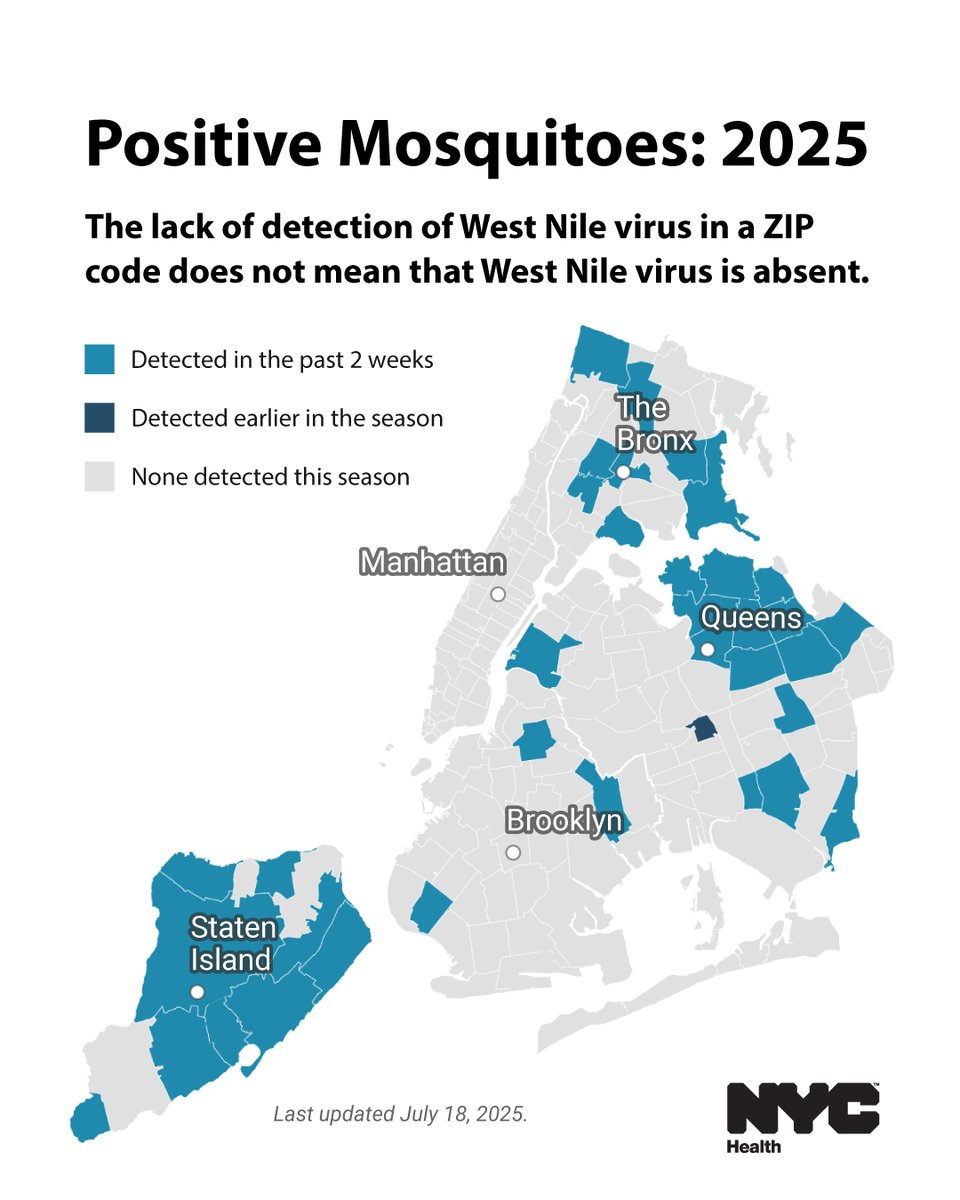 Positive Mosquitoes: 2025

The lack of detection of West Nile virus in a ZIP code does not mean that West Nile virus is absent.

Detected in the past 2 weeks

Detected earlier in the season

None detected this season

The Bronx

Manhattan

Queens

Brooklyn

Staten Island

Last updated July 18, 2025.

NYC Health